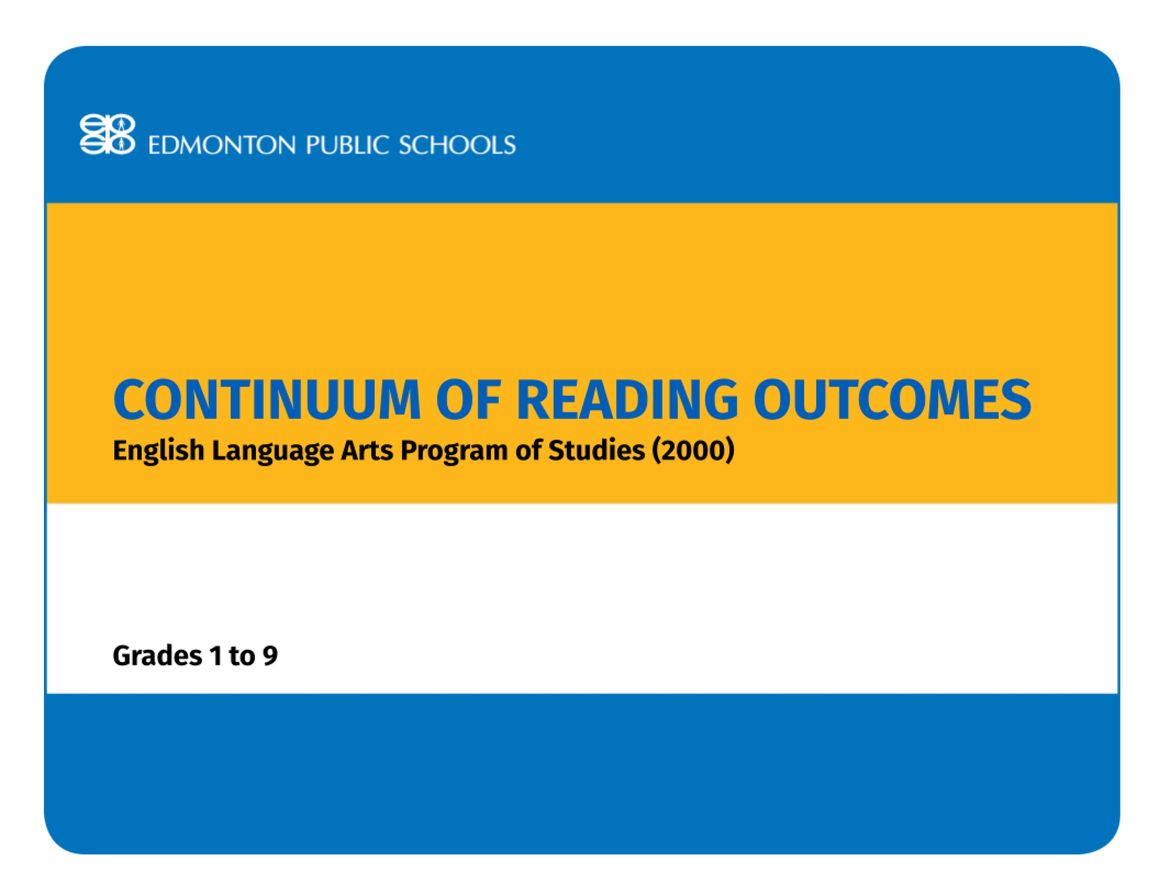 EDMONTON PUBLIC SCHOOLS

CONTINUUM OF READING OUTCOMES
English Language Arts Program of Studies (2000)

Grades 1 to 9